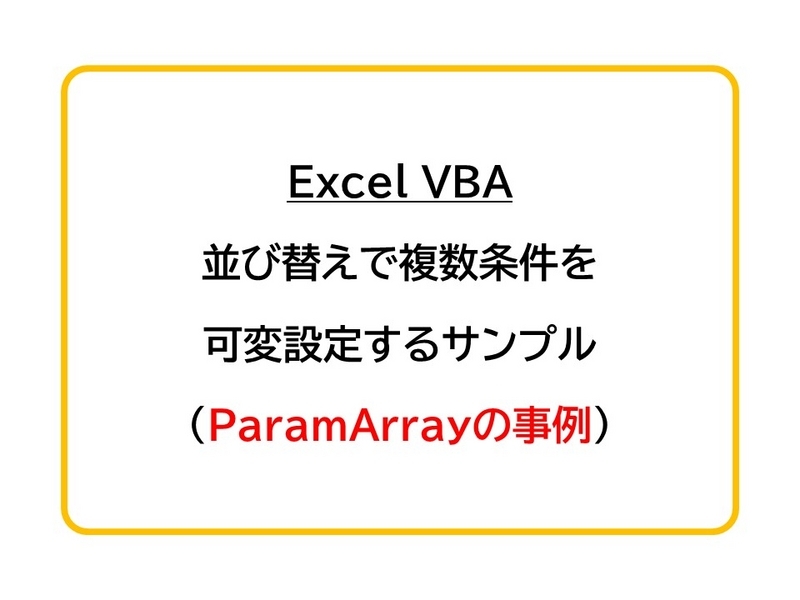 Excel VBA

並び替えで複数条件を

可変設定するサンプル

（ParamArrayの事例）